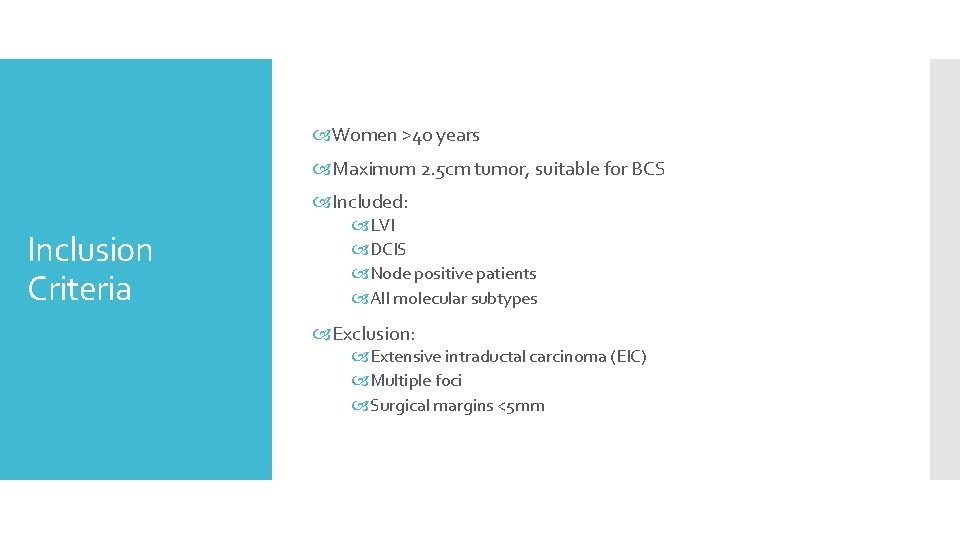 Inclusion Criteria

Women >40 years

Maximum 2.5cm tumor, suitable for BCS

Included:

LVI

DCIS

Node positive patients

All molecular subtypes

Exclusion:

Extensive intraductal carcinoma (EIC)

Multiple foci

Surgical margins <5mm